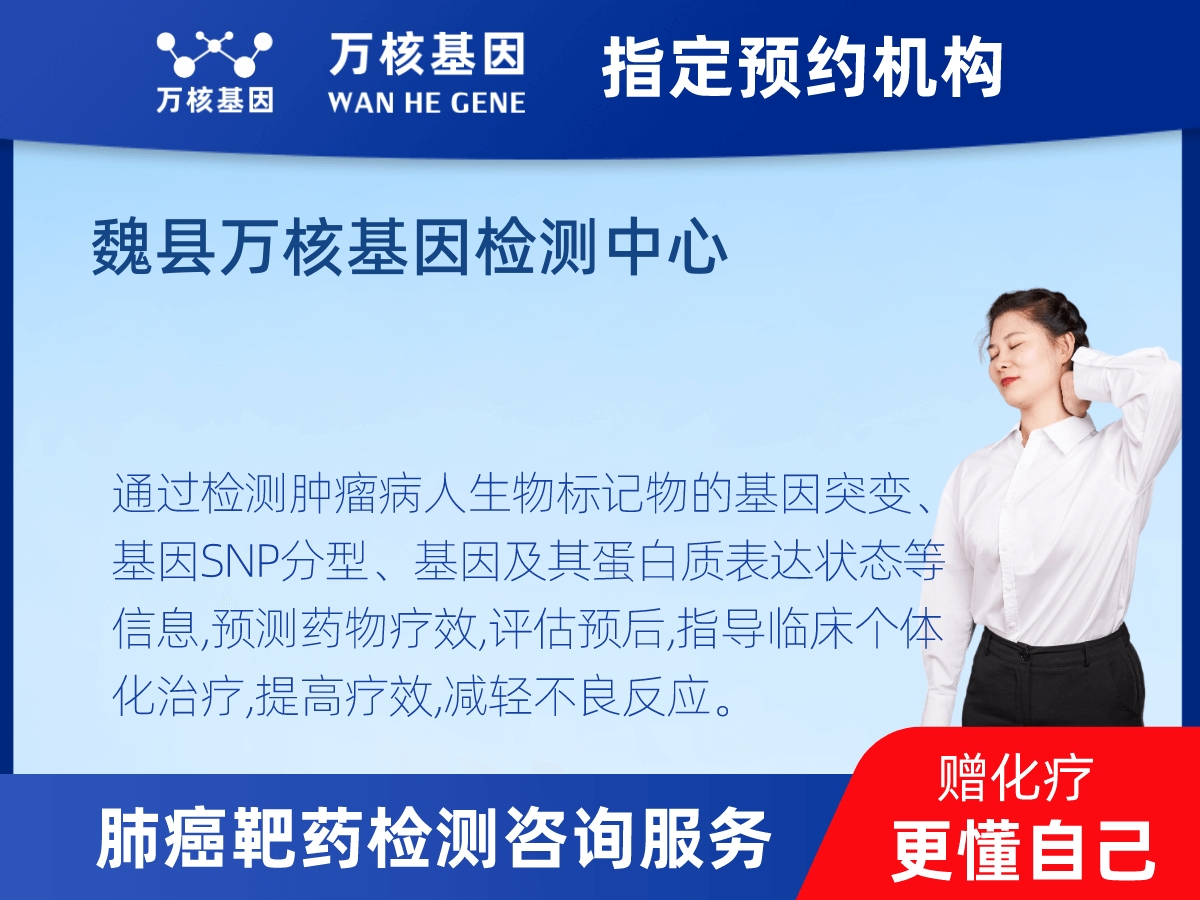 万核基因

万核基因
WAN HE GENE

指定预约机构

魏县万核基因检测中心

通过检测肿瘤病人生物标记物的基因突变、基因SNP分型、基因及其蛋白质表达状态等信息,预测药物疗效,评估预后,指导临床个体化治疗,提高疗效,减轻不良反应。

肺癌靶药检测咨询服务

赠化疗
更懂自己